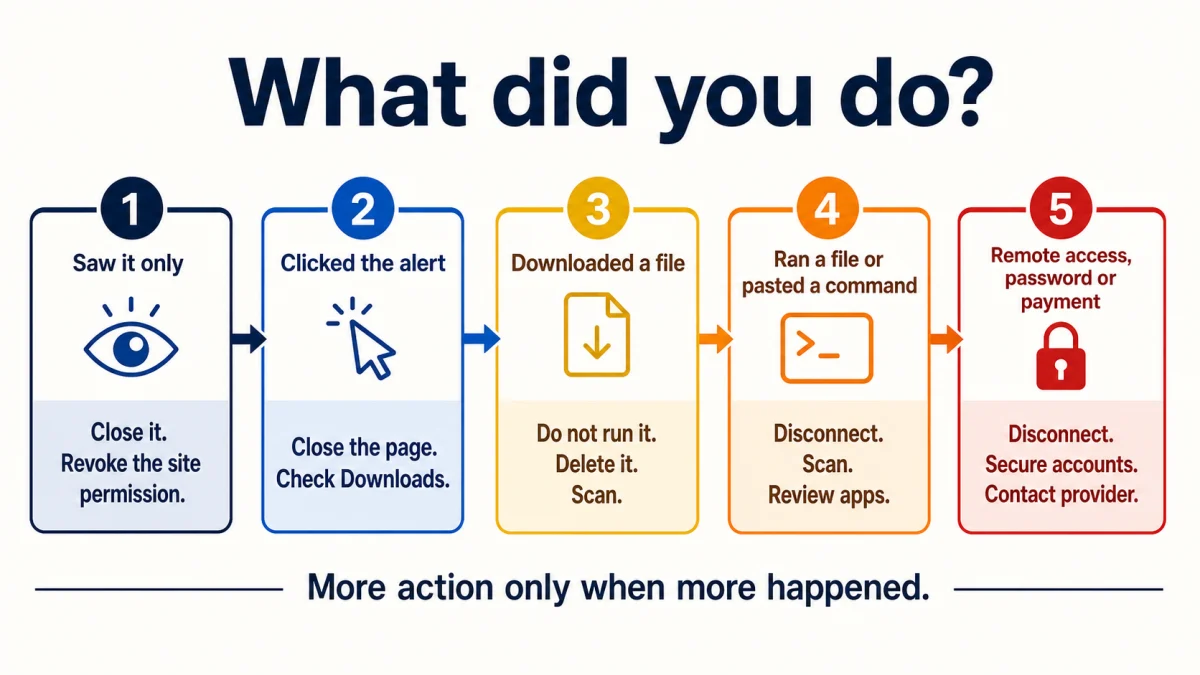 What did you do?

1
Saw it only
Close it.
Revoke the site permission.

2
Clicked the alert
Close the page.
Check Downloads.

3
Downloaded a file
Do not run it.
Delete it.
Scan.

4
Ran a file or pasted a command
>_
Disconnect.
Scan.
Review apps.

5
Remote access, password or payment
Disconnect.
Secure accounts.
Contact provider.

More action only when more happened.